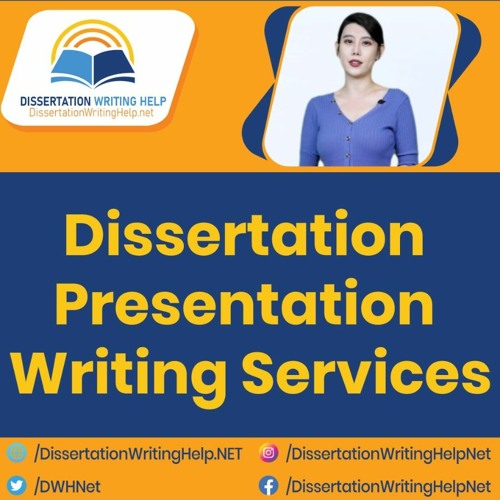 DISSERTATION WRITING HELP
DissertationWritingHelp.net

Dissertation Presentation Writing Services

/DissertationWritingHelp.NET
/DissertationWritingHelpNet
/DWHNet
/DissertationWritingHelpNet